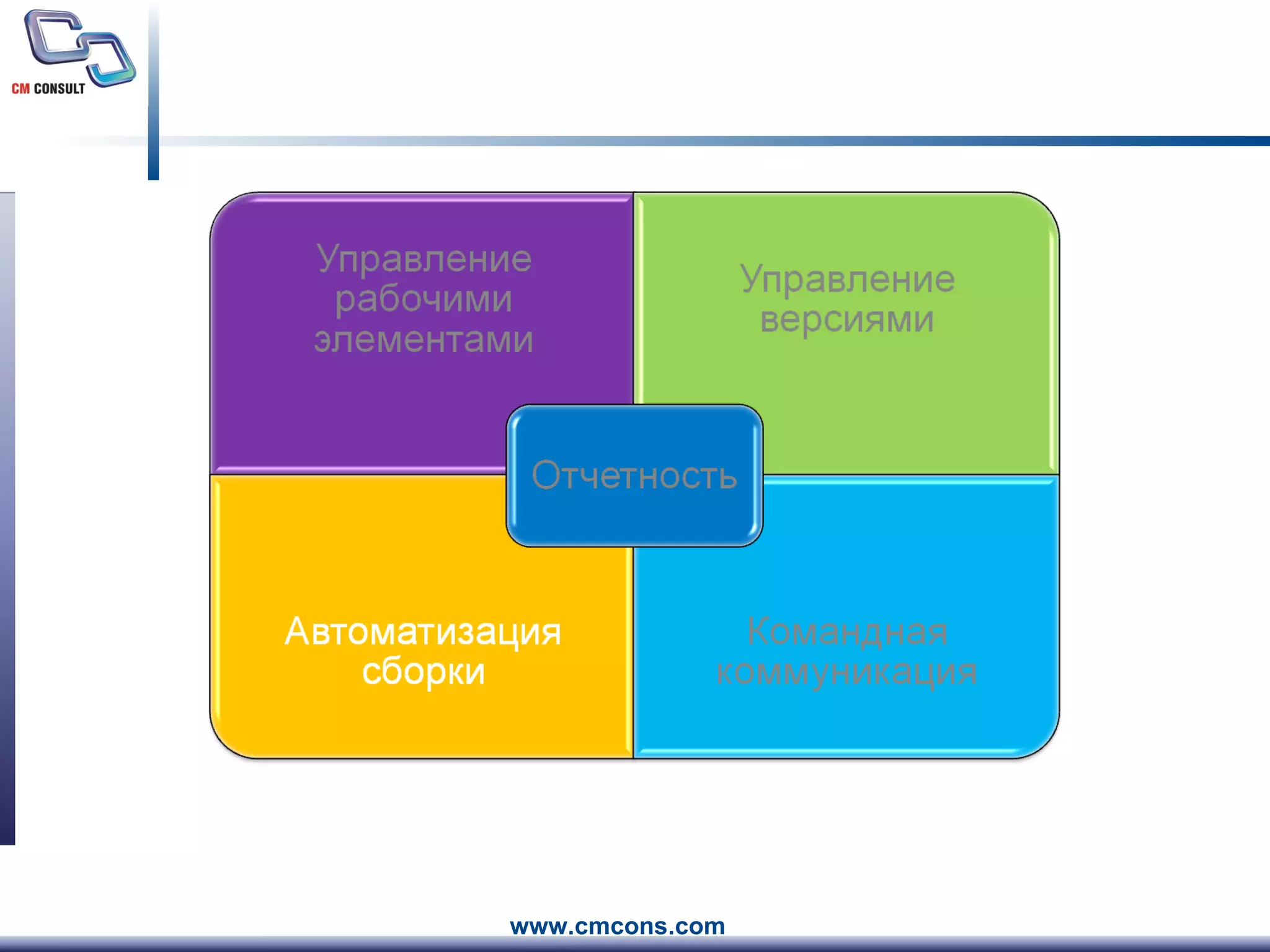 CM CONSULT

Управление рабочими элементами

Управление версиями

Отчетность

Автоматизация сборки

Командная коммуникация

www.cmcons.com